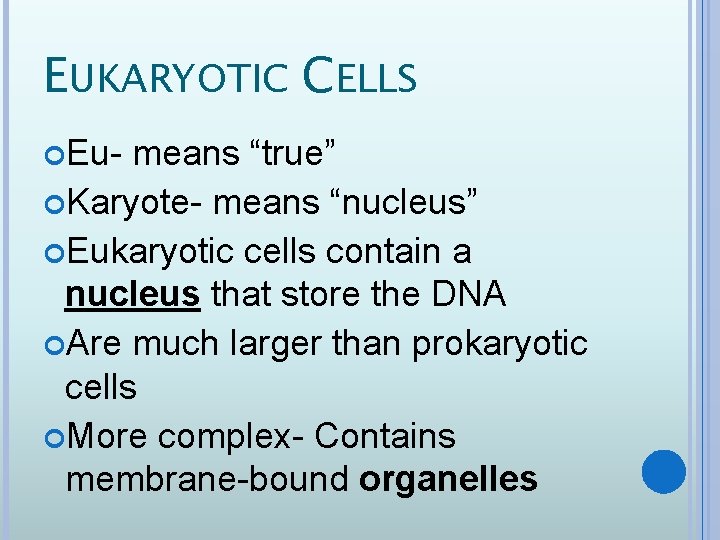 EUKARYOTIC CELLS

Eu- means “true”

Karyote- means “nucleus”

Eukaryotic cells contain a nucleus that store the DNA

Are much larger than prokaryotic cells

More complex- Contains membrane-bound organelles